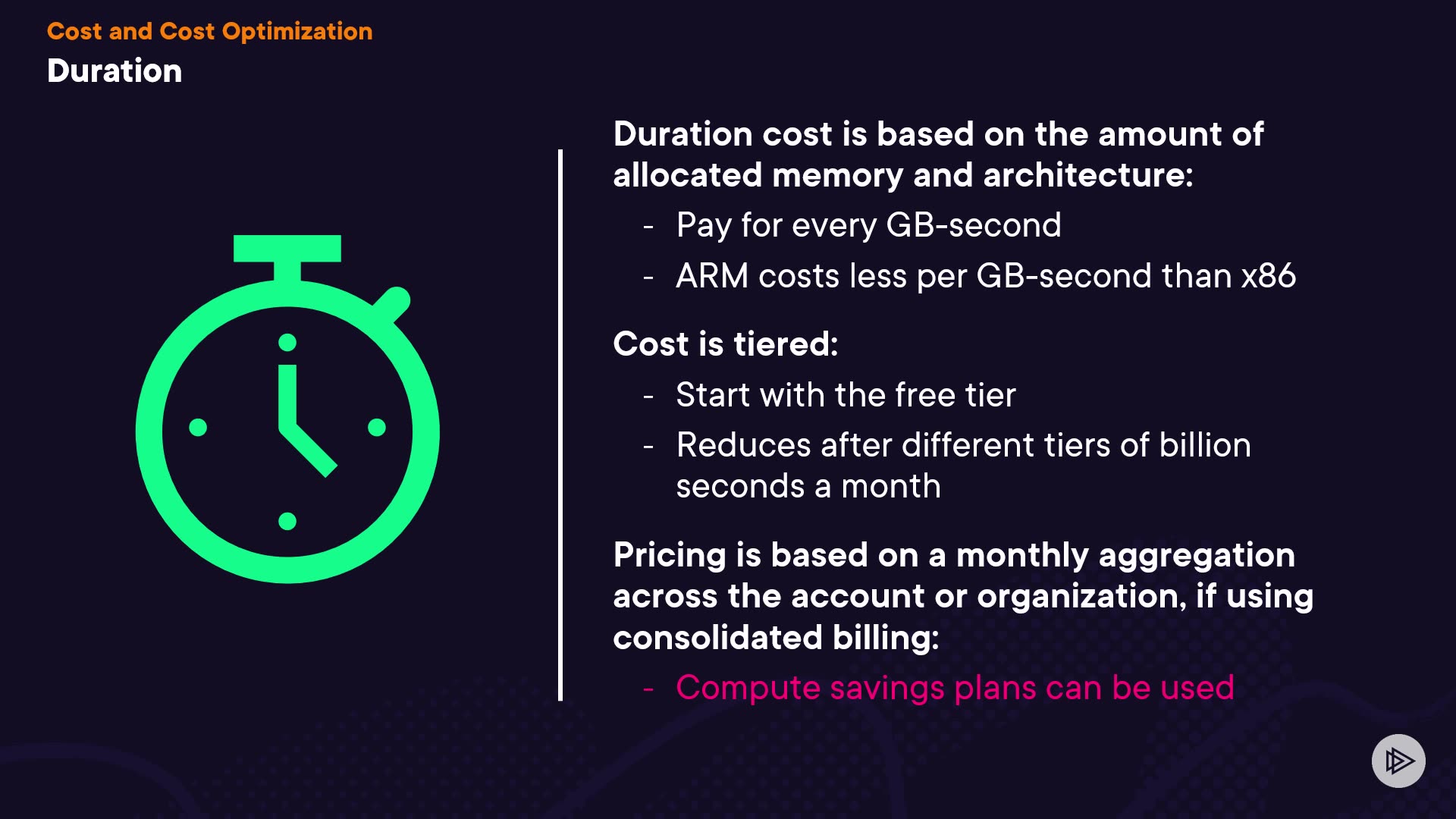 Cost and Cost Optimization
Duration

Duration cost is based on the amount of allocated memory and architecture:

- Pay for every GB-second
- ARM costs less per GB-second than x86

Cost is tiered:

- Start with the free tier
- Reduces after different tiers of billion seconds a month

Pricing is based on a monthly aggregation across the account or organization, if using consolidated billing:

- Compute savings plans can be used